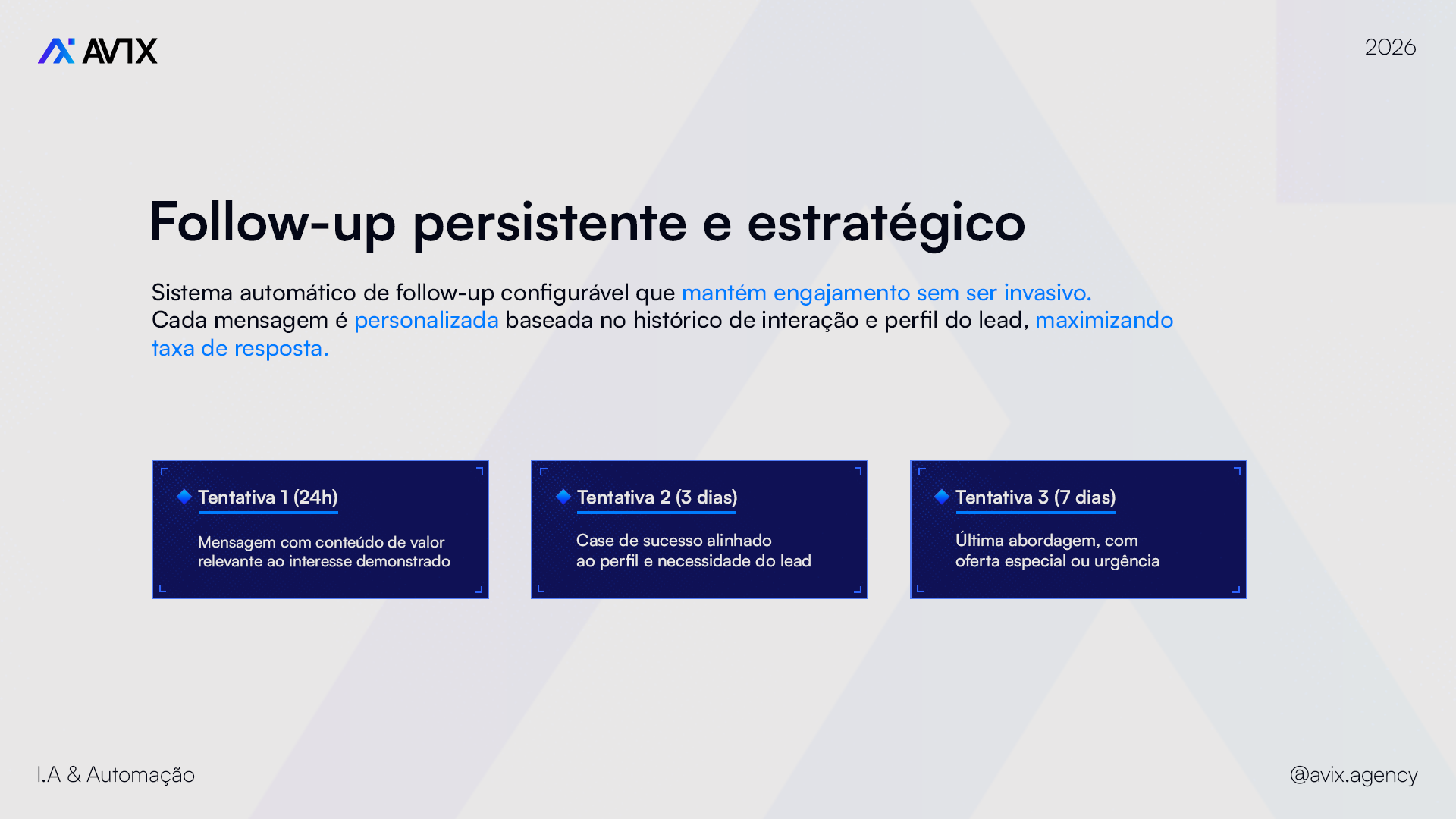 AVIX

2026

Follow-up persistente e estratégico

Sistema automático de follow-up configurável que mantém engajamento sem ser invasivo.
Cada mensagem é personalizada baseada no histórico de interação e perfil do lead, maximizando taxa de resposta.

Tentativa 1 (24h)

Mensagem com conteúdo de valor relevante ao interesse demonstrado

Tentativa 2 (3 dias)

Case de sucesso alinhado ao perfil e necessidade do lead

Tentativa 3 (7 dias)

Última abordagem, com oferta especial ou urgência

I.A & Automação

@avix.agency